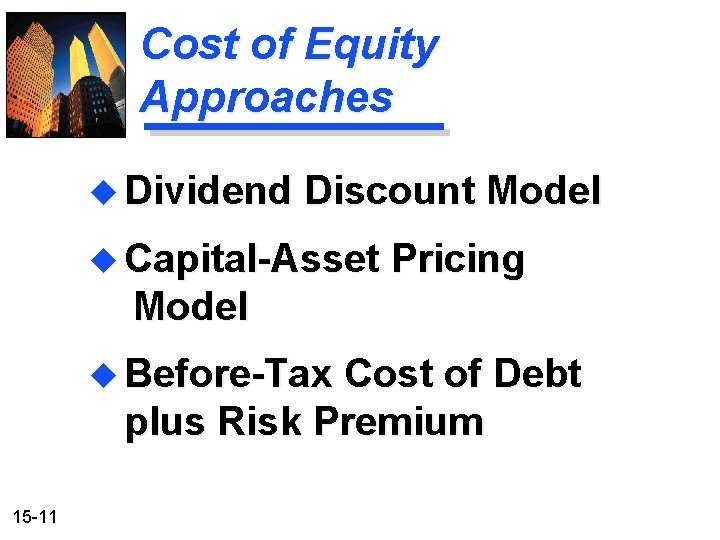 Cost of Equity Approaches

◆ Dividend Discount Model

◆ Capital-Asset Pricing Model

◆ Before-Tax Cost of Debt plus Risk Premium

15-11